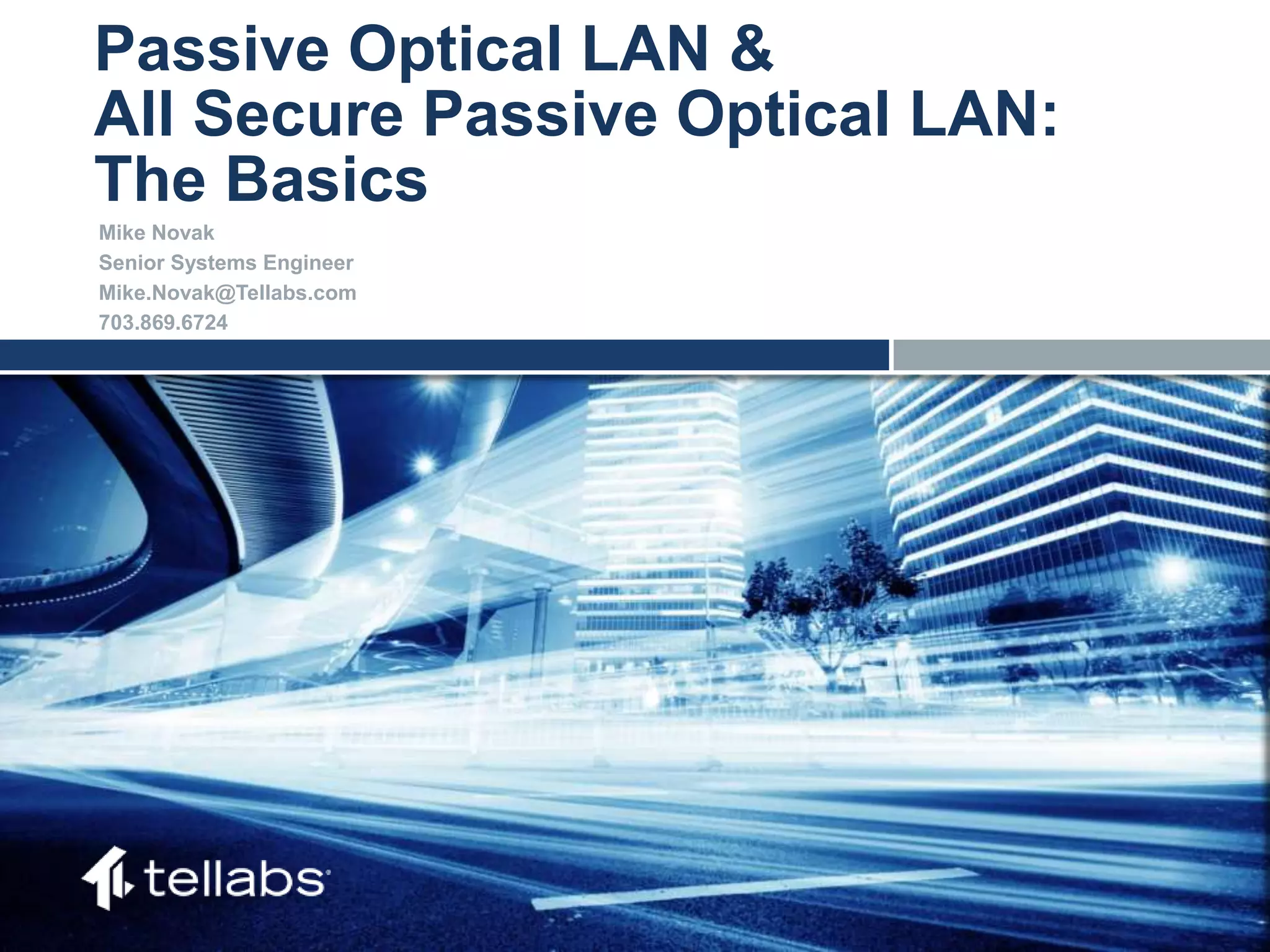 Passive Optical LAN &
All Secure Passive Optical LAN:
The Basics

Mike Novak
Senior Systems Engineer
Mike.Novak@Tellabs.com
703.869.6724

tellabs